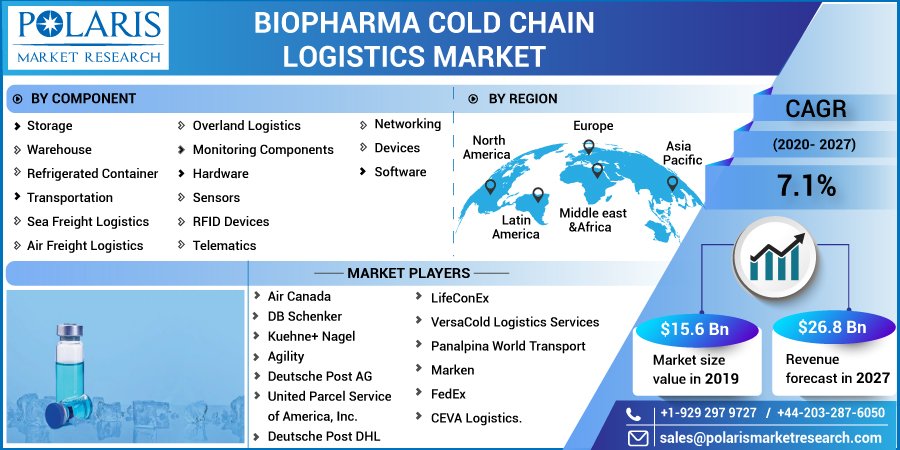 POLARIS
MARKET RESEARCH

BIOPHARMA COLD CHAIN LOGISTICS MARKET

BY COMPONENT

Storage
Warehouse
Refrigerated Container
Transportation
Sea Freight Logistics
Air Freight Logistics

Overland Logistics
Monitoring Components
Hardware
Sensors
RFID Devices
Telematics

Networking
Devices
Software

BY REGION

North America
Europe
Asia Pacific
Latin America
Middle east &Africa

CAGR
(2020- 2027)
7.1%

MARKET PLAYERS

Air Canada
DB Schenker
Kuehne+ Nagel
Agility
Deutsche Post AG
United Parcel Service of America, Inc.
Deutsche Post DHL

LifeConEx
VersaCold Logistics Services
Panalpina World Transport
Marken
FedEx
CEVA Logistics.

$15.6 Bn
Market size value in 2019

$26.8 Bn
Revenue forecast in 2027

+1-929 297 9727 / +44-203-287-6050
sales@polarismarketresearch.com